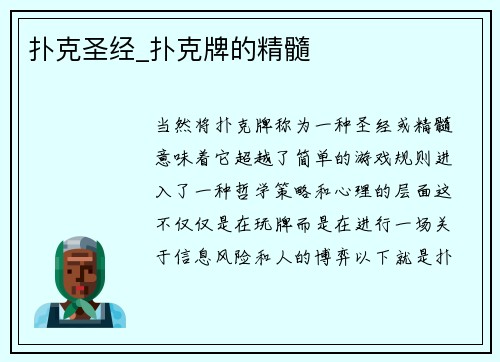 扑克圣经_扑克牌的精髓

当然将扑克牌称为一种圣经或精髓意味着它超越了简单的游戏规则进入了一种哲学策略和心理的层面这不仅仅是在玩牌而是在进行一场关于信息风险和人的博弈以下就是扑